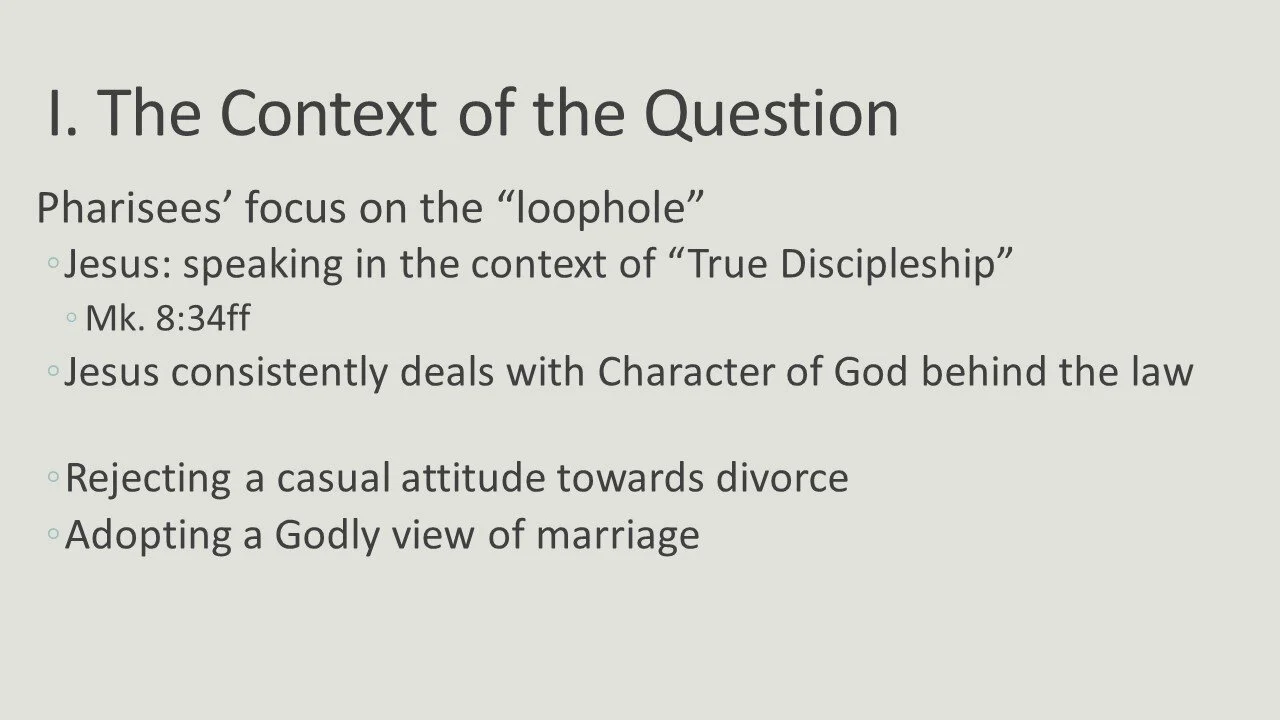 I. The Context of the Question

Pharisees’ focus on the “loophole”

◦Jesus: speaking in the context of “True Discipleship”

◦Mk. 8:34ff

◦Jesus consistently deals with Character of God behind the law

◦Rejecting a casual attitude towards divorce

◦Adopting a Godly view of marriage